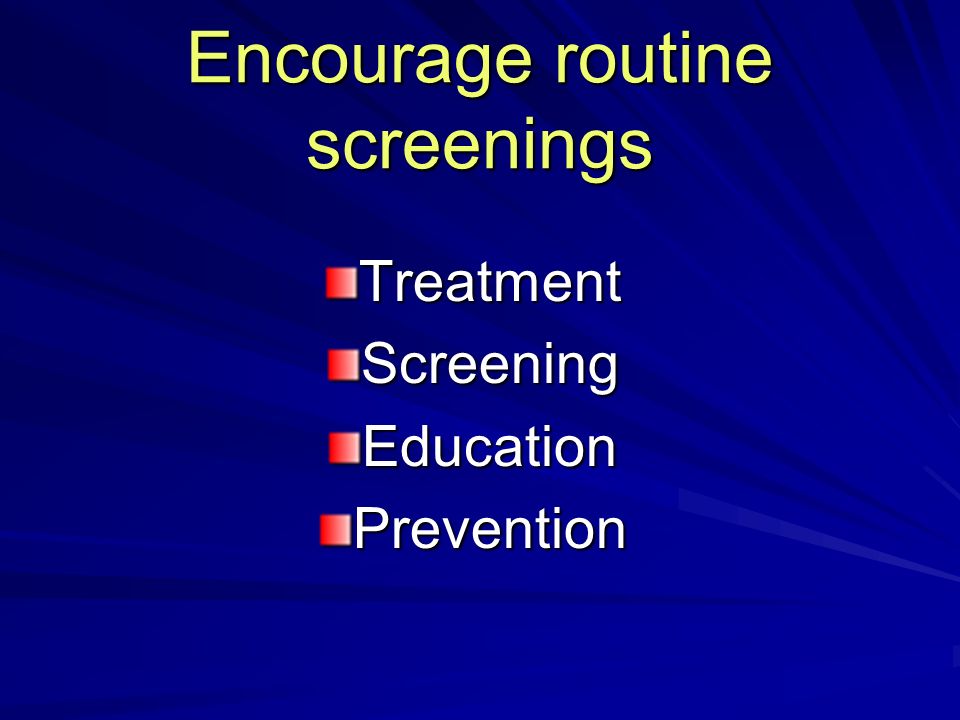 Encourage routine screenings

Treatment
Screening
Education
Prevention